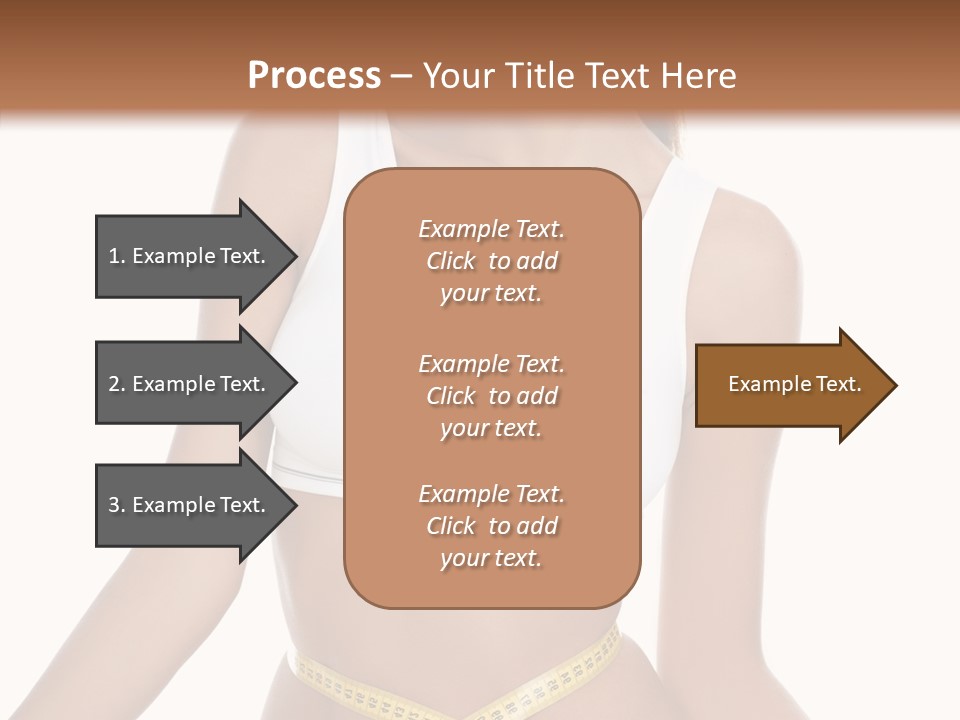 Process – Your Title Text Here

1. Example Text.

2. Example Text.

3. Example Text.

Example Text. Click to add your text.

Example Text. Click to add your text.

Example Text. Click to add your text.

Example Text.